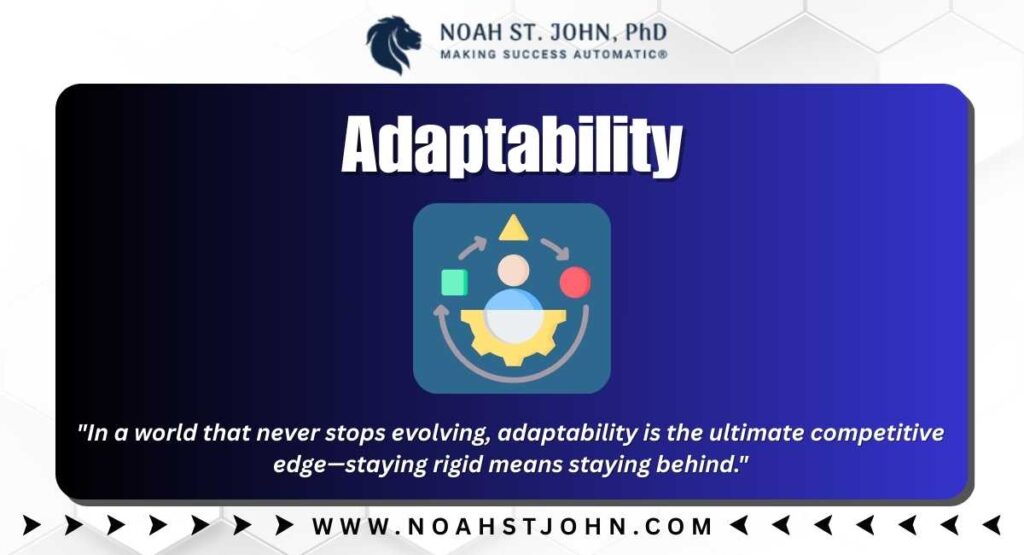 NOAH ST. JOHN, PhD
MAKING SUCCESS AUTOMATIC®

Adaptability

"In a world that never stops evolving, adaptability is the ultimate competitive edge—staying rigid means staying behind."

WWW.NOAHSTJOHN.COM